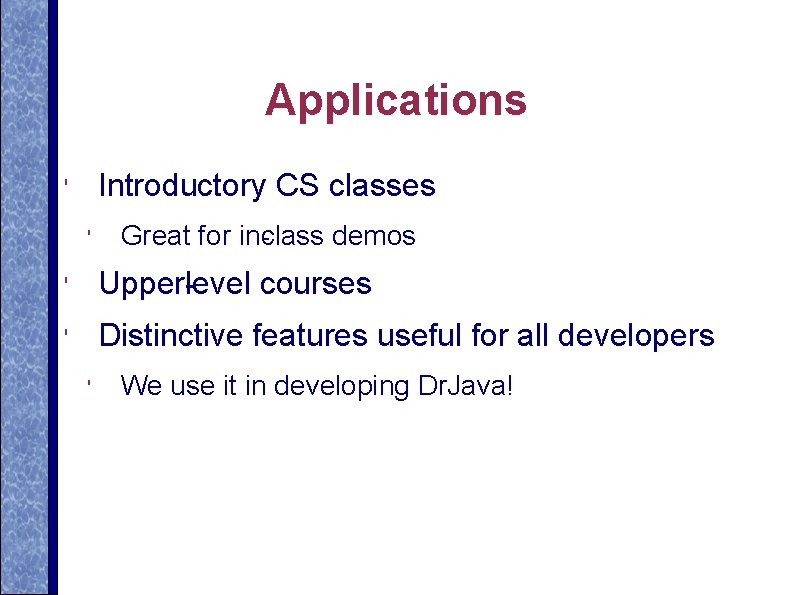 Applications

' Introductory CS classes

' Great for in-class demos

' Upper-level courses

' Distinctive features useful for all developers

' We use it in developing DrJava!